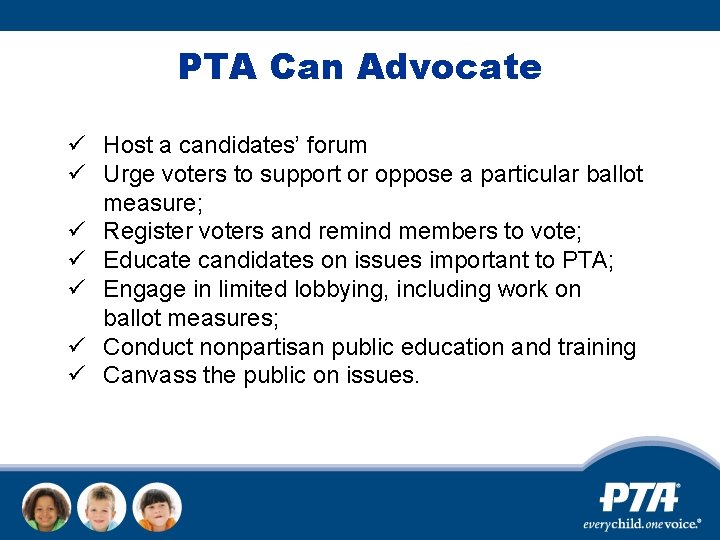 PTA Can Advocate

✓ Host a candidates' forum
✓ Urge voters to support or oppose a particular ballot measure;
✓ Register voters and remind members to vote;
✓ Educate candidates on issues important to PTA;
✓ Engage in limited lobbying, including work on ballot measures;
✓ Conduct nonpartisan public education and training
✓ Canvass the public on issues.

PTA®
everychild.onevoice.®